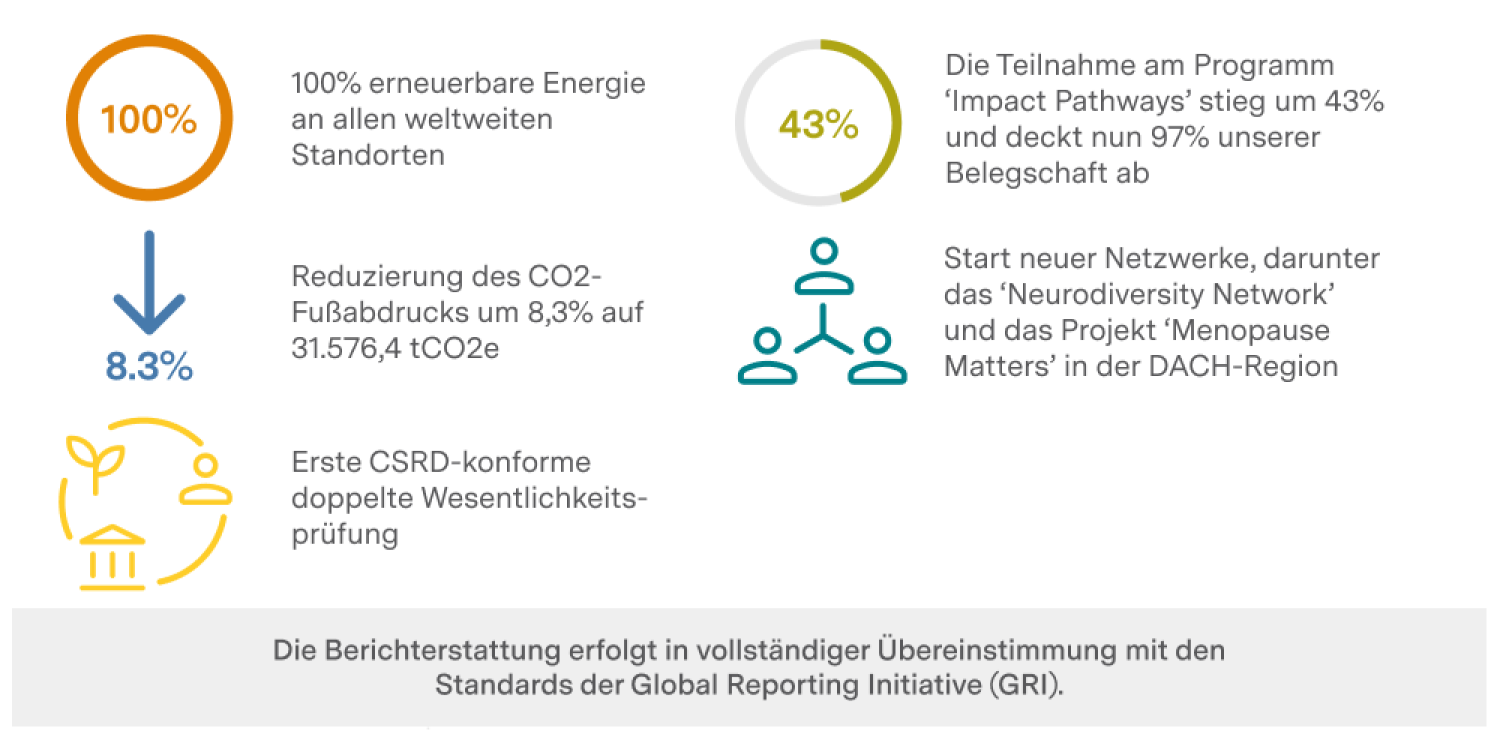 100%

100% erneuerbare Energie an allen weltweiten Standorten

8.3%

Reduzierung des CO2-Fußabdrucks um 8,3% auf 31.576,4 tCO2e

Erste CSRD-konforme doppelte Wesentlichkeitsprüfung

43%

Die Teilnahme am Programm ‘Impact Pathways’ stieg um 43% und deckt nun 97% unserer Belegschaft ab

Start neuer Netzwerke, darunter das ‘Neurodiversity Network’ und das Projekt ‘Menopause Matters’ in der DACH-Region

Die Berichterstattung erfolgt in vollständiger Übereinstimmung mit den Standards der Global Reporting Initiative (GRI).